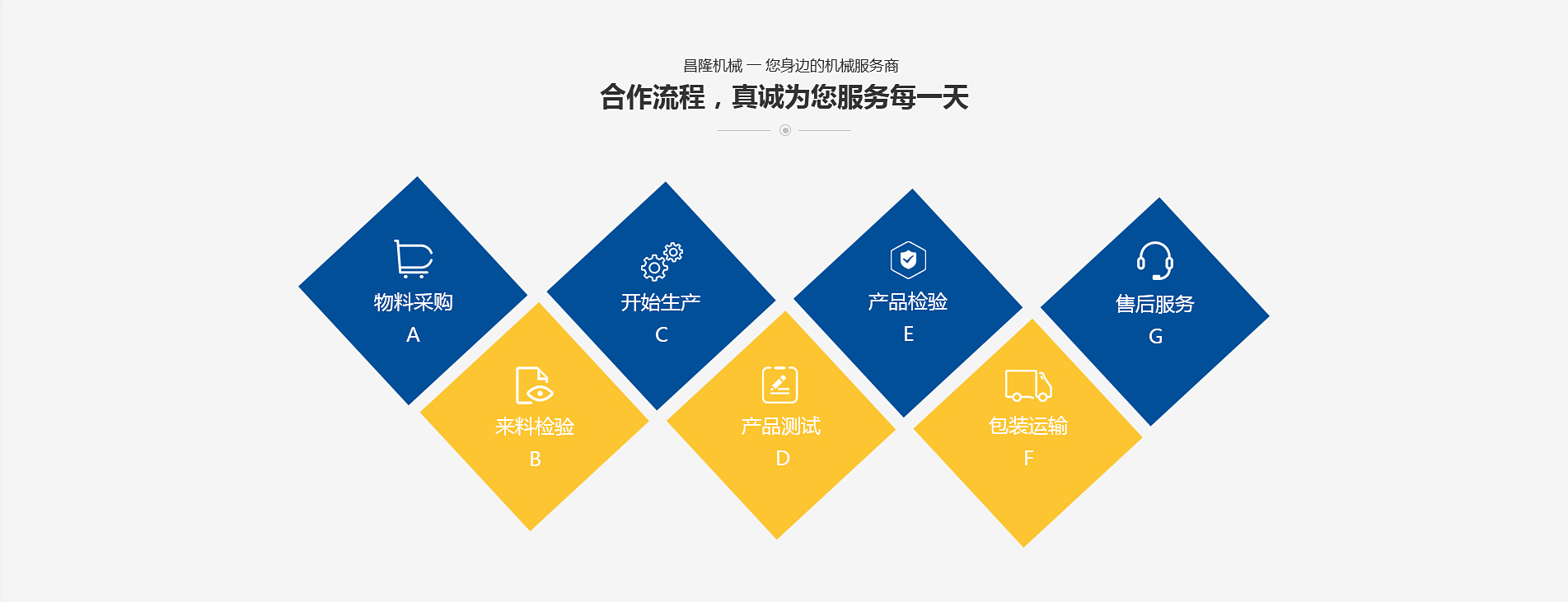 昌隆机械 — 您身边的机械服务商

合作流程，真诚为您服务每一天

物料采购
A

来料检验
B

开始生产
C

产品测试
D

产品检验
E

包装运输
F

售后服务
G